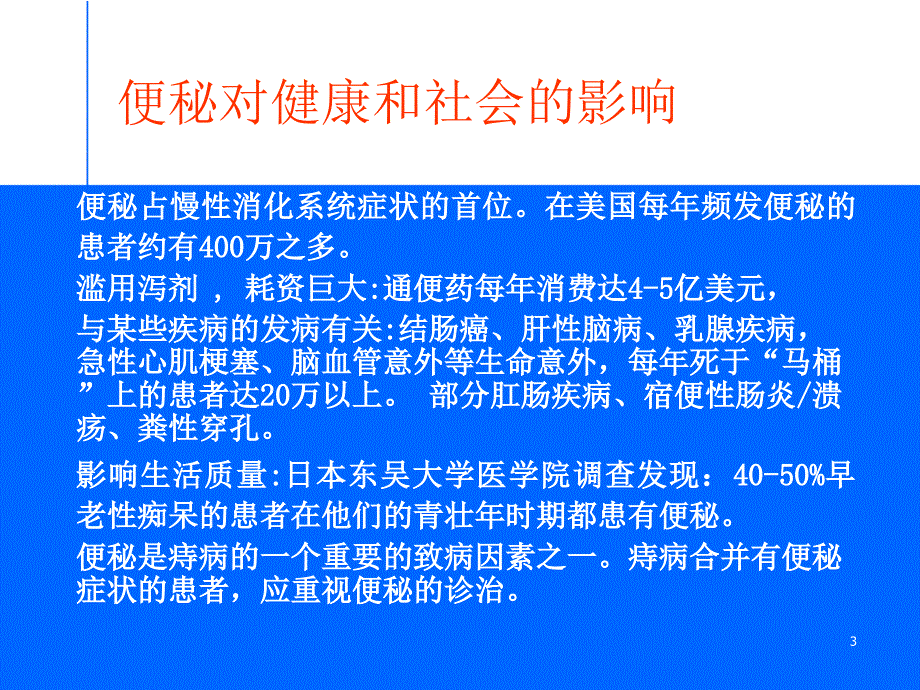 便秘对健康和社会的影响

便秘占慢性消化系统症状的首位。在美国每年频发便秘的患者约有400万之多。

滥用泻剂 ，耗资巨大:通便药每年消费达4-5亿美元，

与某些疾病的发病有关:结肠癌、肝性脑病、乳腺疾病，急性心肌梗塞、脑血管意外等生命意外，每年死于“马桶”上的患者达20万以上。 部分肛肠疾病、宿便性肠炎/溃疡、粪性穿孔。

影响生活质量:日本东吴大学医学院调查发现：40-50%早老性痴呆的患者在他们的青壮年时期都患有便秘。

便秘是痔病的一个重要的致病因素之一。痔病合并有便秘症状的患者，应重视便秘的诊治。

3